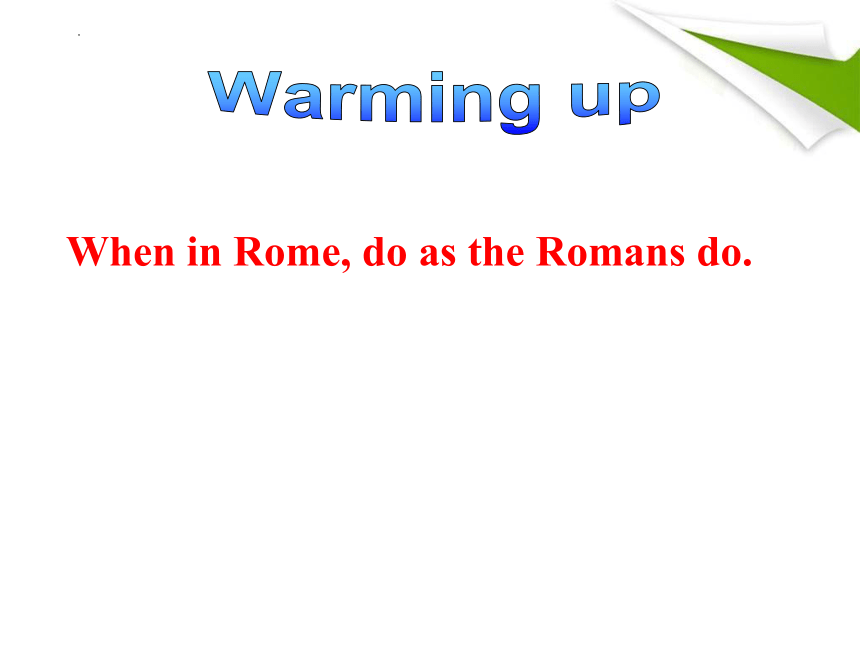 Warming up

When in Rome, do as the Romans do.